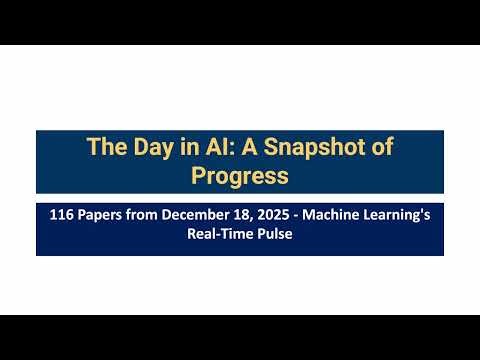 The Day in AI: A Snapshot of Progress

116 Papers from December 18, 2025 - Machine Learning's Real-Time Pulse